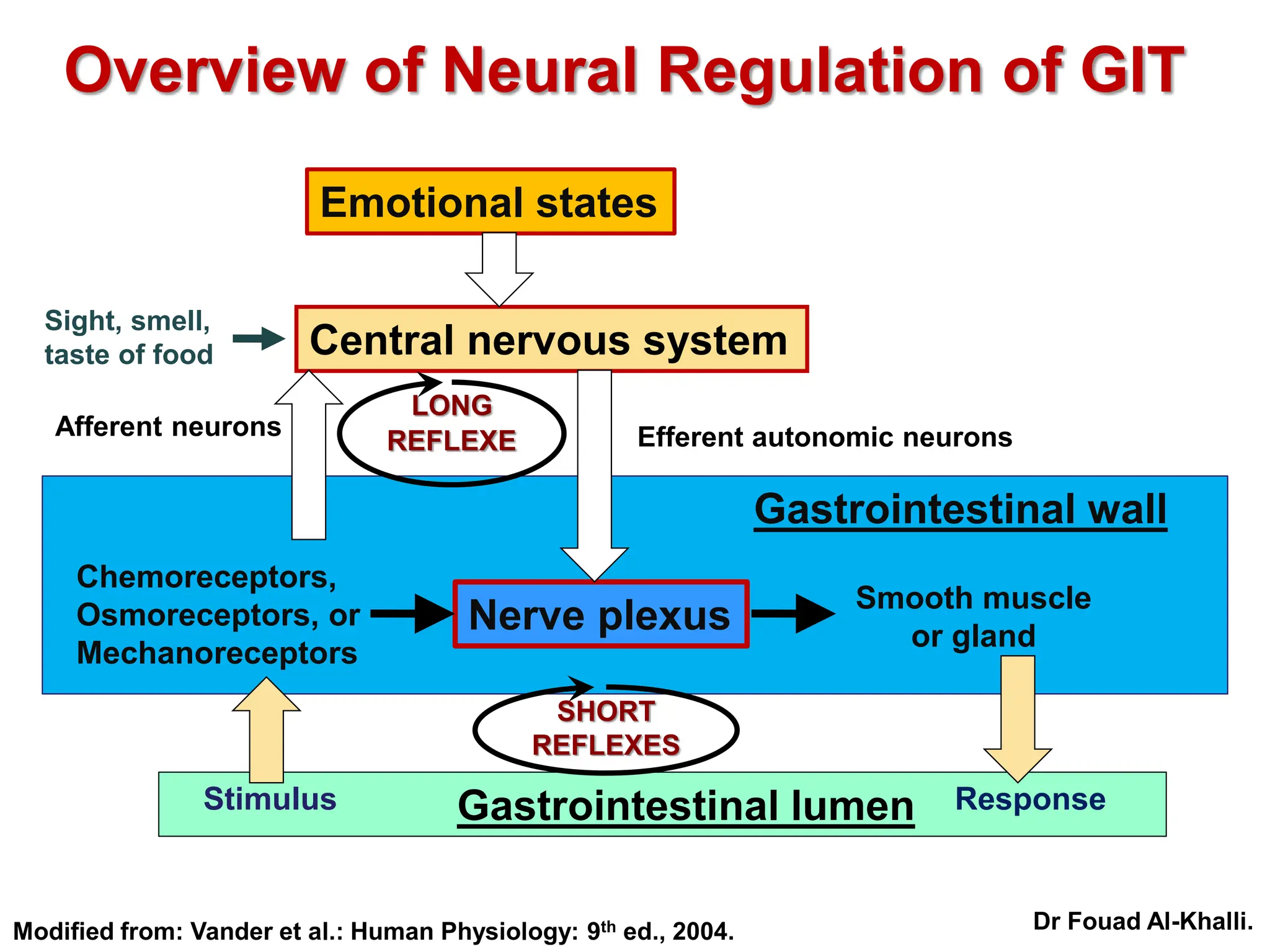 Overview of Neural Regulation of GIT

Emotional states

Sight, smell, taste of food

Central nervous system

Afferent neurons

LONG REFLEXE

Efferent autonomic neurons

Gastrointestinal wall

Chemoreceptors, Osmoreceptors, or Mechanoreceptors

Nerve plexus

Smooth muscle or gland

SHORT REFLEXES

Stimulus

Gastrointestinal lumen

Response

Modified from: Vander et al.: Human Physiology: 9$^{th}$ ed., 2004.

Dr Fouad Al-Khalli.